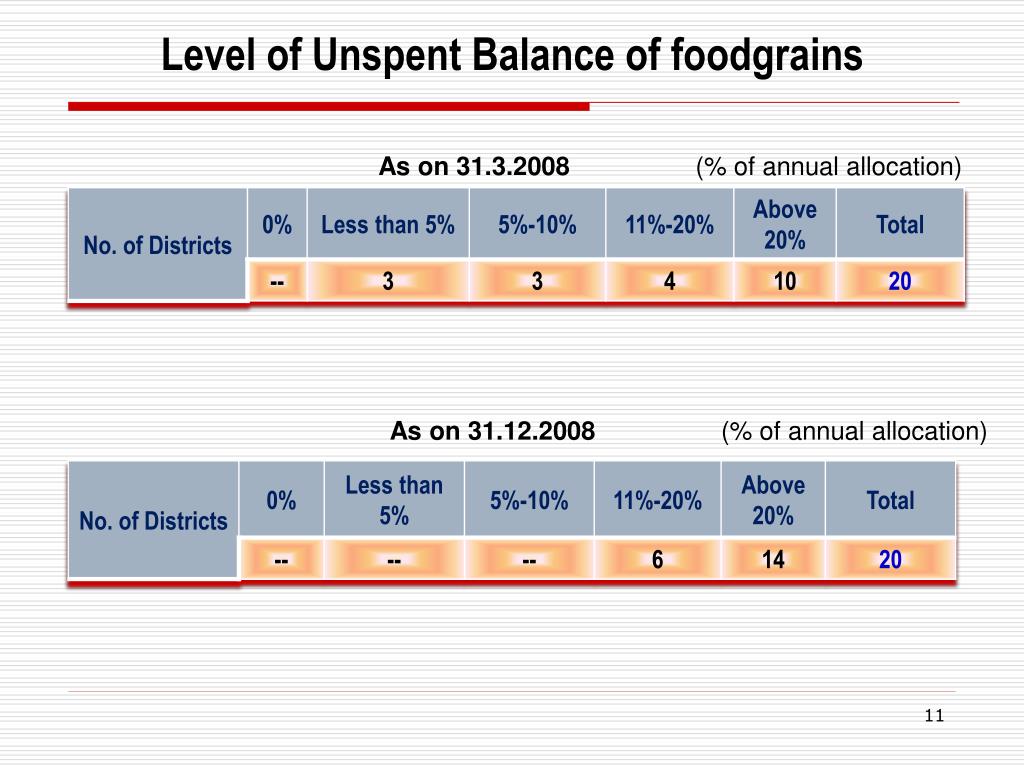 Level of Unspent Balance of foodgrains

As on 31.3.2008 (% of annual allocation)

| No. of Districts | 0% | Less than 5% | 5%-10% | 11%-20% | Above 20% | Total |
|---|---|---|---|---|---|---|
| | -- | 3 | 3 | 4 | 10 | 20 |

As on 31.12.2008 (% of annual allocation)

| No. of Districts | 0% | Less than 5% | 5%-10% | 11%-20% | Above 20% | Total |
|---|---|---|---|---|---|---|
| | -- | -- | -- | 6 | 14 | 20 |

11